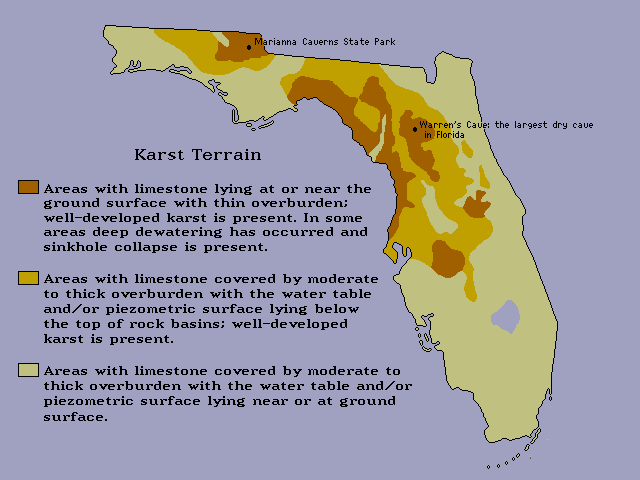 Marianna Caverns State Park

Warren's Cave: the largest dry cave in Florida

Karst Terrain

Areas with limestone lying at or near the ground surface with thin overburden; well-developed karst is present. In some areas deep dewatering has occurred and sinkhole collapse is present.

Areas with limestone covered by moderate to thick overburden with the water table and/or piezometric surface lying below the top of rock basins; well-developed karst is present.

Areas with limestone covered by moderate to thick overburden with the water table and/or piezometric surface lying near or at ground surface.